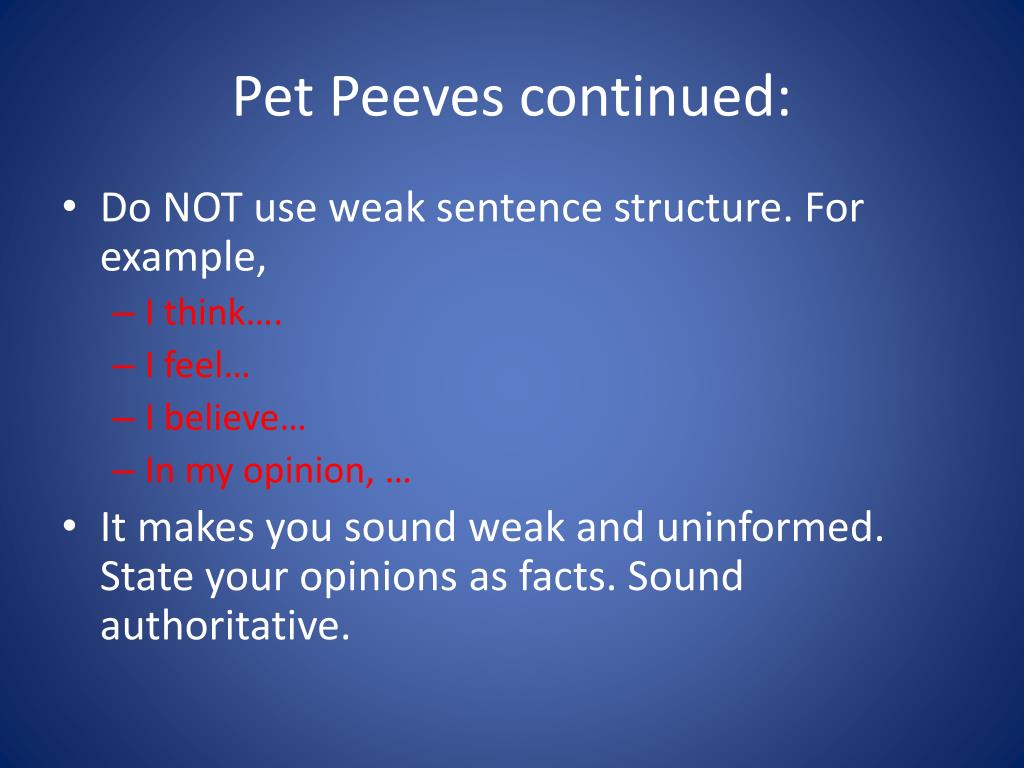 Pet Peeves continued:

• Do NOT use weak sentence structure. For example,
– I think….
– I feel…
– I believe…
– In my opinion, …
• It makes you sound weak and uninformed. State your opinions as facts. Sound authoritative.